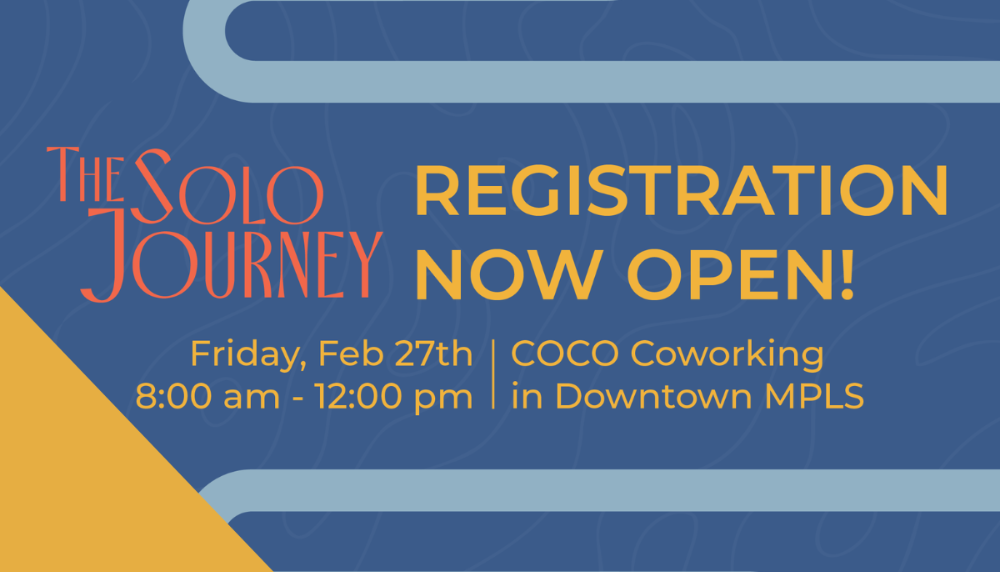 THE SOLO JOURNEY

REGISTRATION NOW OPEN!

Friday, Feb 27th
8:00 am - 12:00 pm

COCO Coworking
in Downtown MPLS